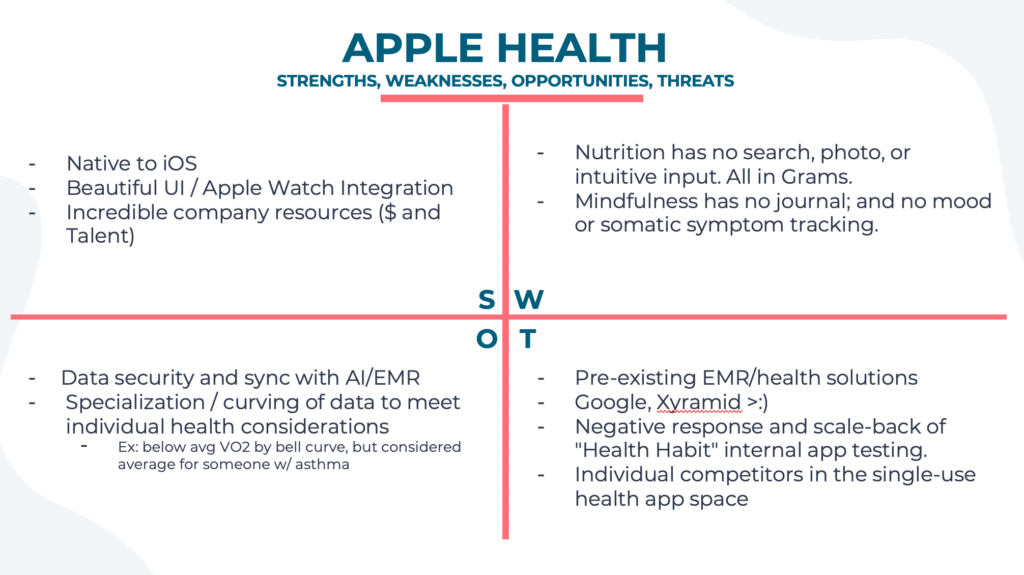 APPLE HEALTH
STRENGTHS, WEAKNESSES, OPPORTUNITIES, THREATS

- Native to iOS
- Beautiful UI / Apple Watch Integration
- Incredible company resources ($ and Talent)

- Nutrition has no search, photo, or intuitive input. All in Grams.
- Mindfulness has no journal; and no mood or somatic symptom tracking.

S W
O T

- Data security and sync with AI/EMR
- Specialization / curving of data to meet individual health considerations
  - Ex: below avg VO2 by bell curve, but considered average for someone w/ asthma

- Pre-existing EMR/health solutions
- Google, Xyramid >:)
- Negative response and scale-back of "Health Habit" internal app testing.
- Individual competitors in the single-use health app space